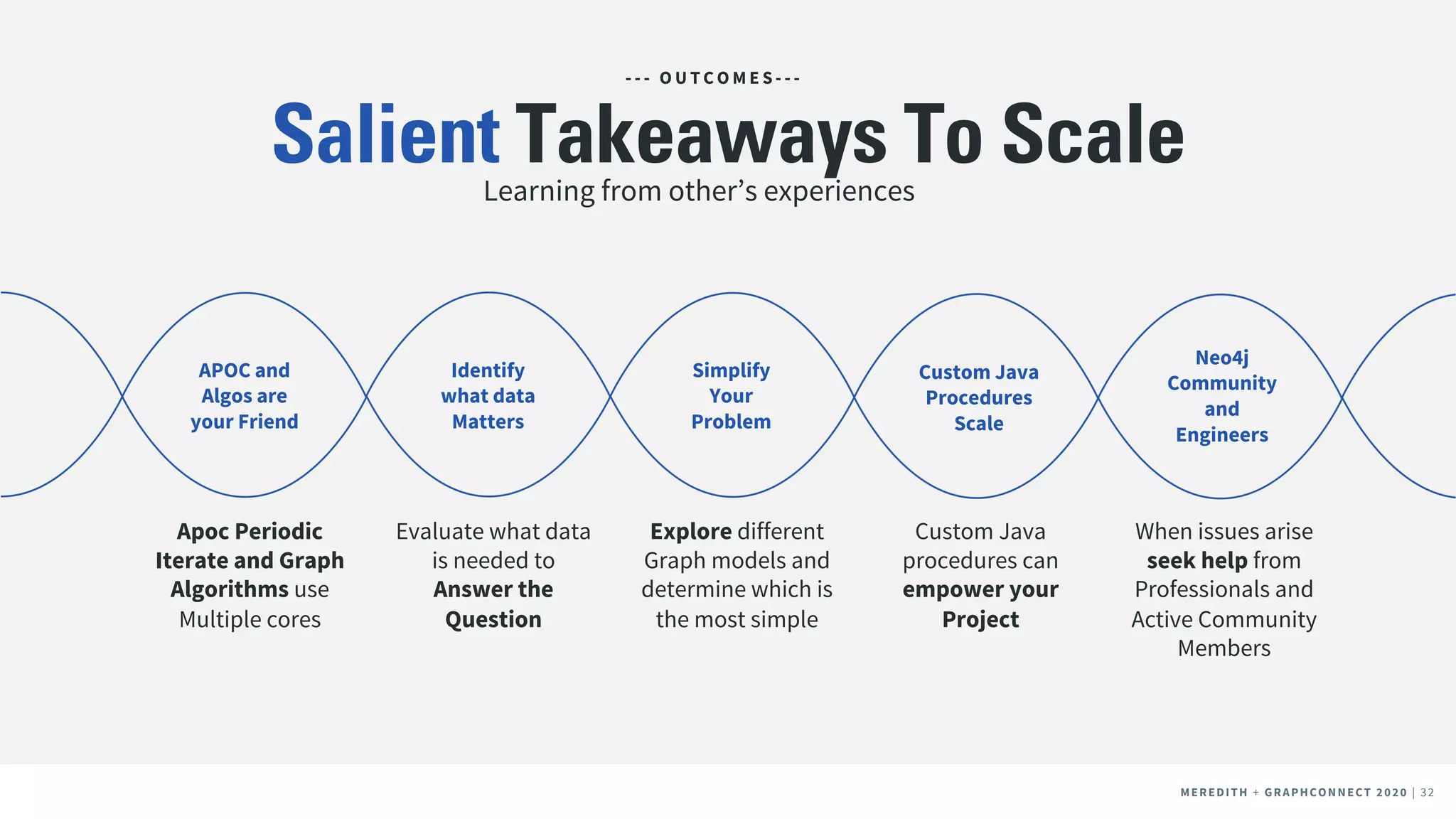 --- OUTCOMES---

Salient Takeaways To Scale

Learning from other's experiences

APOC and Algos are your Friend

Identify what data Matters

Simplify Your Problem

Custom Java Procedures Scale

Neo4j Community and Engineers

Apoc Periodic Iterate and Graph Algorithms use Multiple cores

Evaluate what data is needed to Answer the Question

Explore different Graph models and determine which is the most simple

Custom Java procedures can empower your Project

When issues arise seek help from Professionals and Active Community Members

MEREDITH + GRAPHCONNECT 2020 | 32